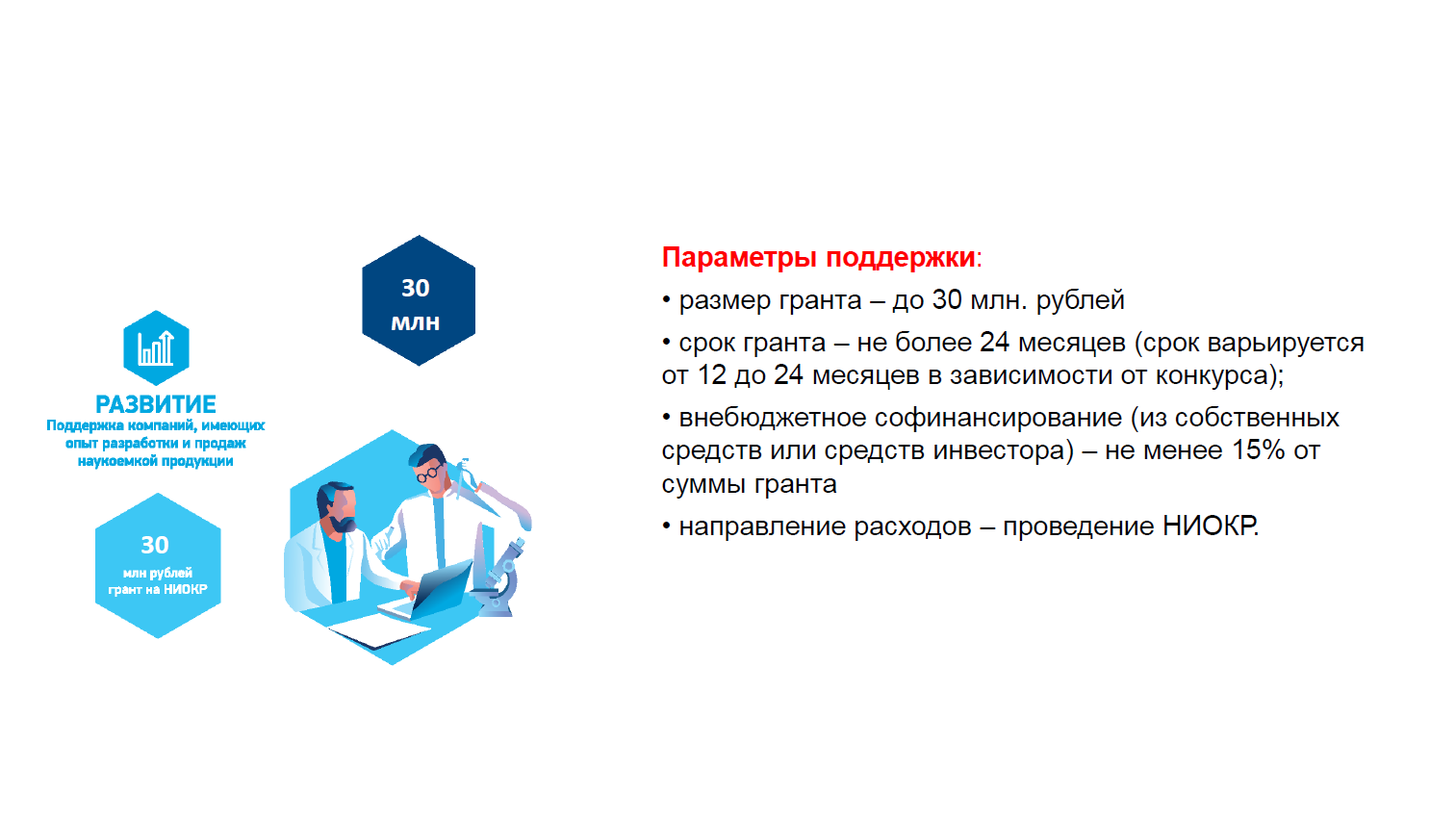 30
млн

РАЗВИТИЕ
Поддержка компаний, имеющих опыт разработки и продаж наукоемкой продукции

30
млн рублей
грант на НИОКР

Параметры поддержки:

• размер гранта – до 30 млн. рублей

• срок гранта – не более 24 месяцев (срок варьируется от 12 до 24 месяцев в зависимости от конкурса);

• внебюджетное софинансирование (из собственных средств или средств инвестора) – не менее 15% от суммы гранта

• направление расходов – проведение НИОКР.